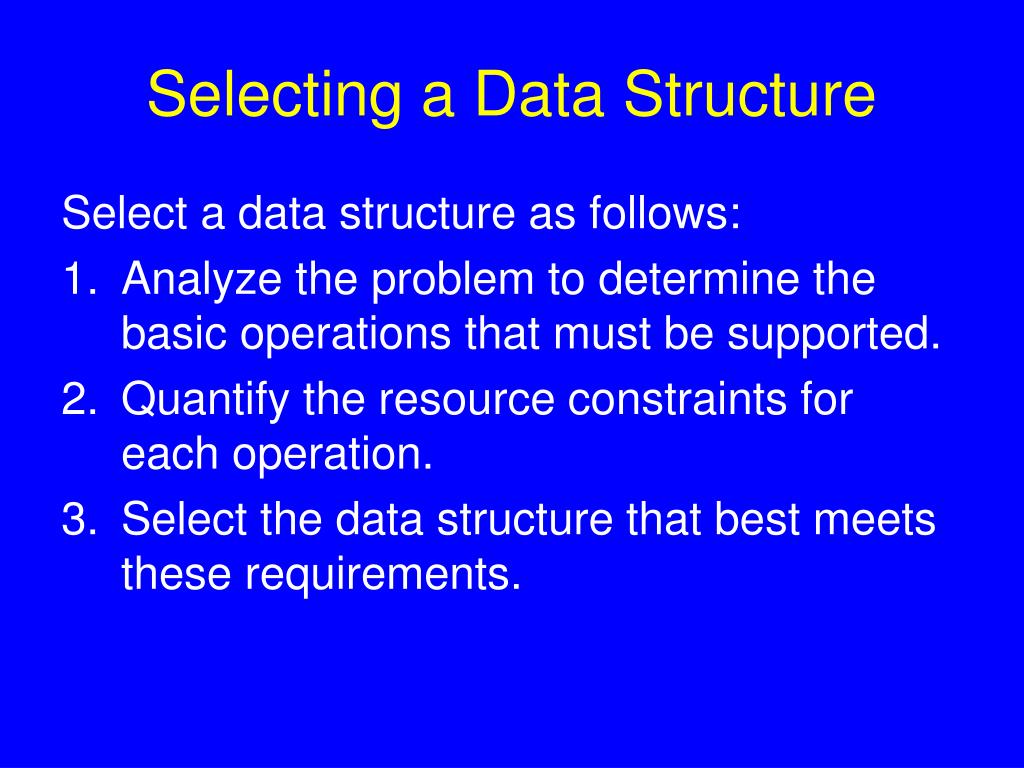 Selecting a Data Structure

Select a data structure as follows:

1. Analyze the problem to determine the basic operations that must be supported.
2. Quantify the resource constraints for each operation.
3. Select the data structure that best meets these requirements.